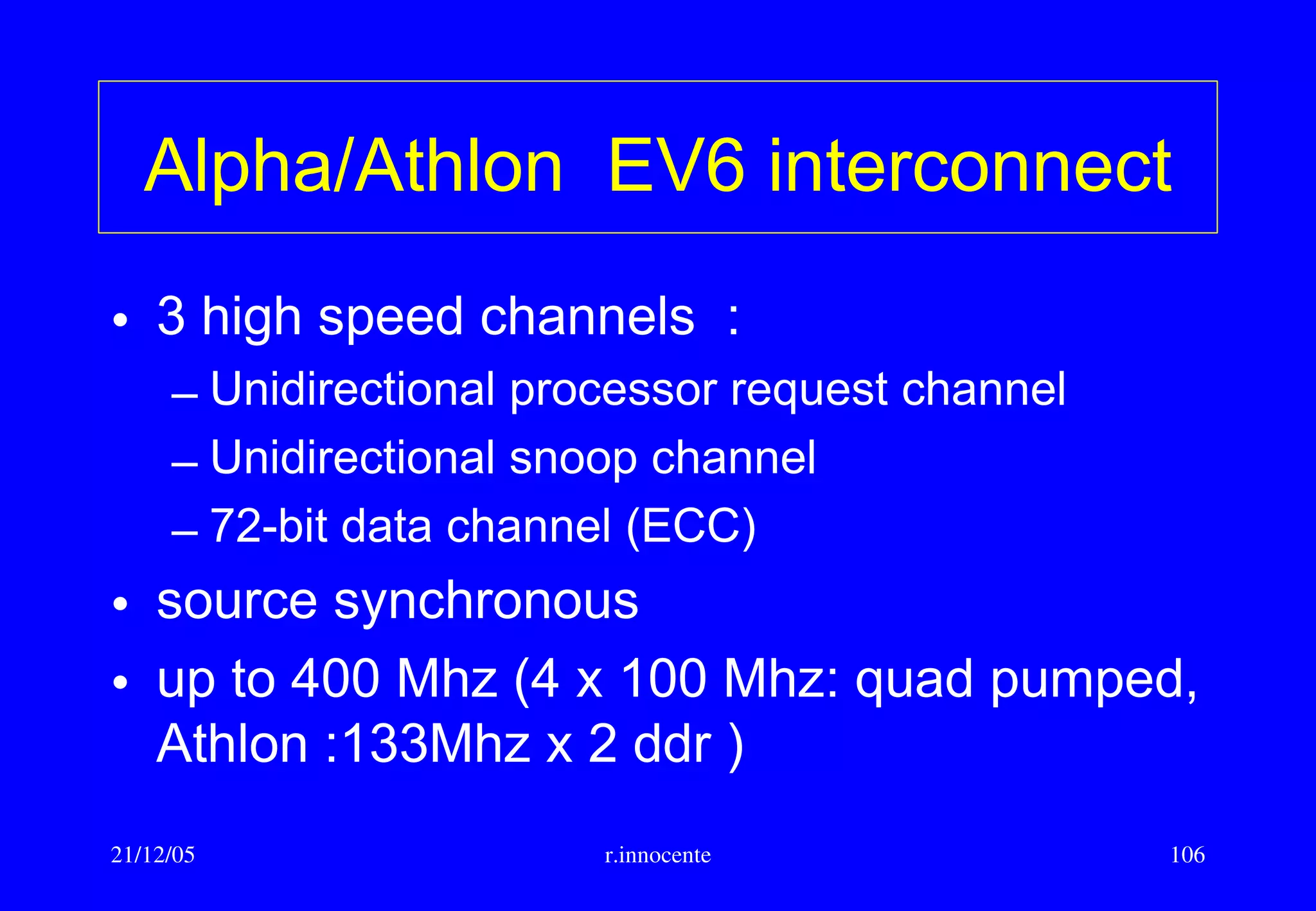 Alpha/Athlon EV6 interconnect

• 3 high speed channels :
– Unidirectional processor request channel
– Unidirectional snoop channel
– 72-bit data channel (ECC)
• source synchronous
• up to 400 Mhz (4 x 100 Mhz: quad pumped, Athlon :133Mhz x 2 ddr )

21/12/05 r.innocente 106